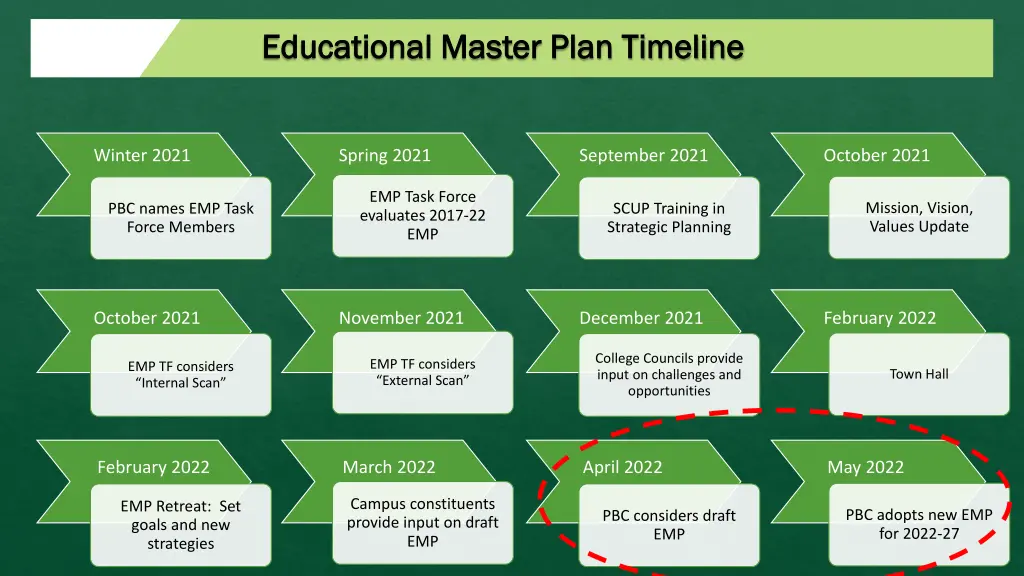 Educational Master Plan Timeline

Winter 2021

PBC names EMP Task Force Members

Spring 2021

EMP Task Force evaluates 2017-22 EMP

September 2021

SCUP Training in Strategic Planning

October 2021

Mission, Vision, Values Update

October 2021

EMP TF considers “Internal Scan”

November 2021

EMP TF considers “External Scan”

December 2021

College Councils provide input on challenges and opportunities

February 2022

Town Hall

February 2022

EMP Retreat: Set goals and new strategies

March 2022

Campus constituents provide input on draft EMP

April 2022

PBC considers draft EMP

May 2022

PBC adopts new EMP for 2022-27